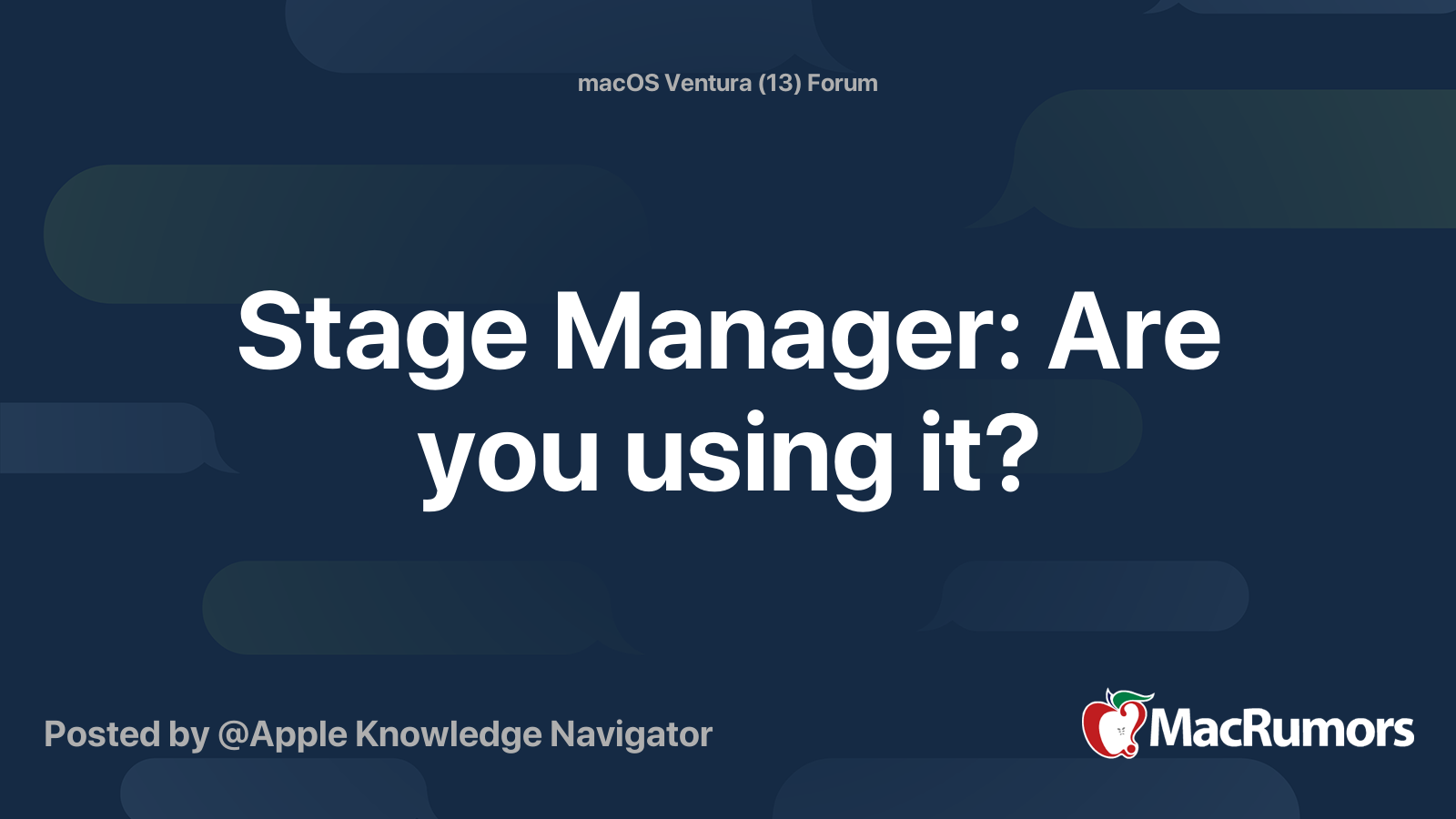 macOS Ventura (13) Forum

Stage Manager: Are you using it?

Posted by @Apple Knowledge Navigator

MacRumors